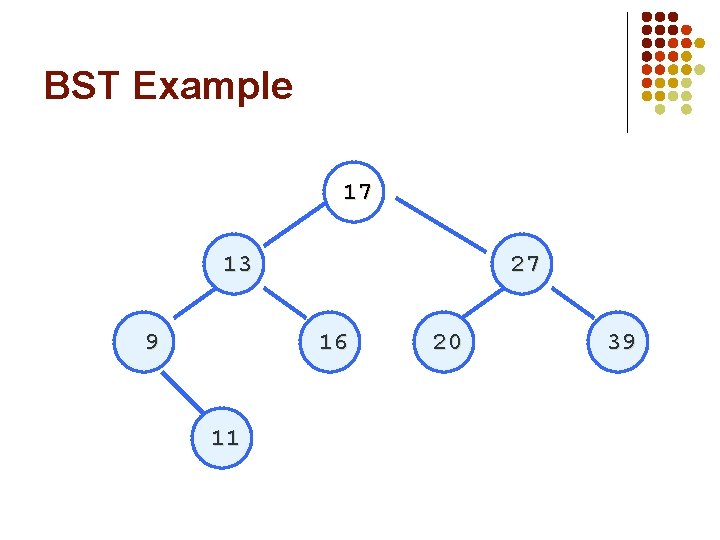 BST Example

17

13

27

9

16

20

39

11